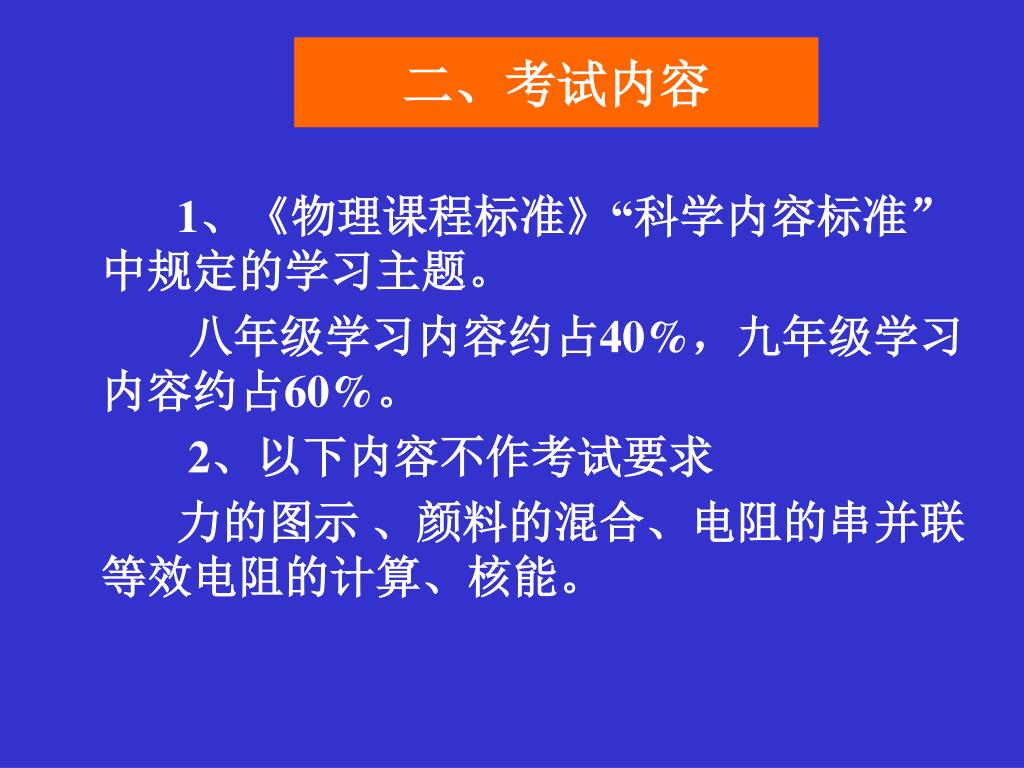 二、考试内容

1、《物理课程标准》“科学内容标准”中规定的学习主题。

八年级学习内容约占40%，九年级学习内容约占60%。

2、以下内容不作考试要求

力的图示 、颜料的混合、电阻的串并联等效电阻的计算、核能。